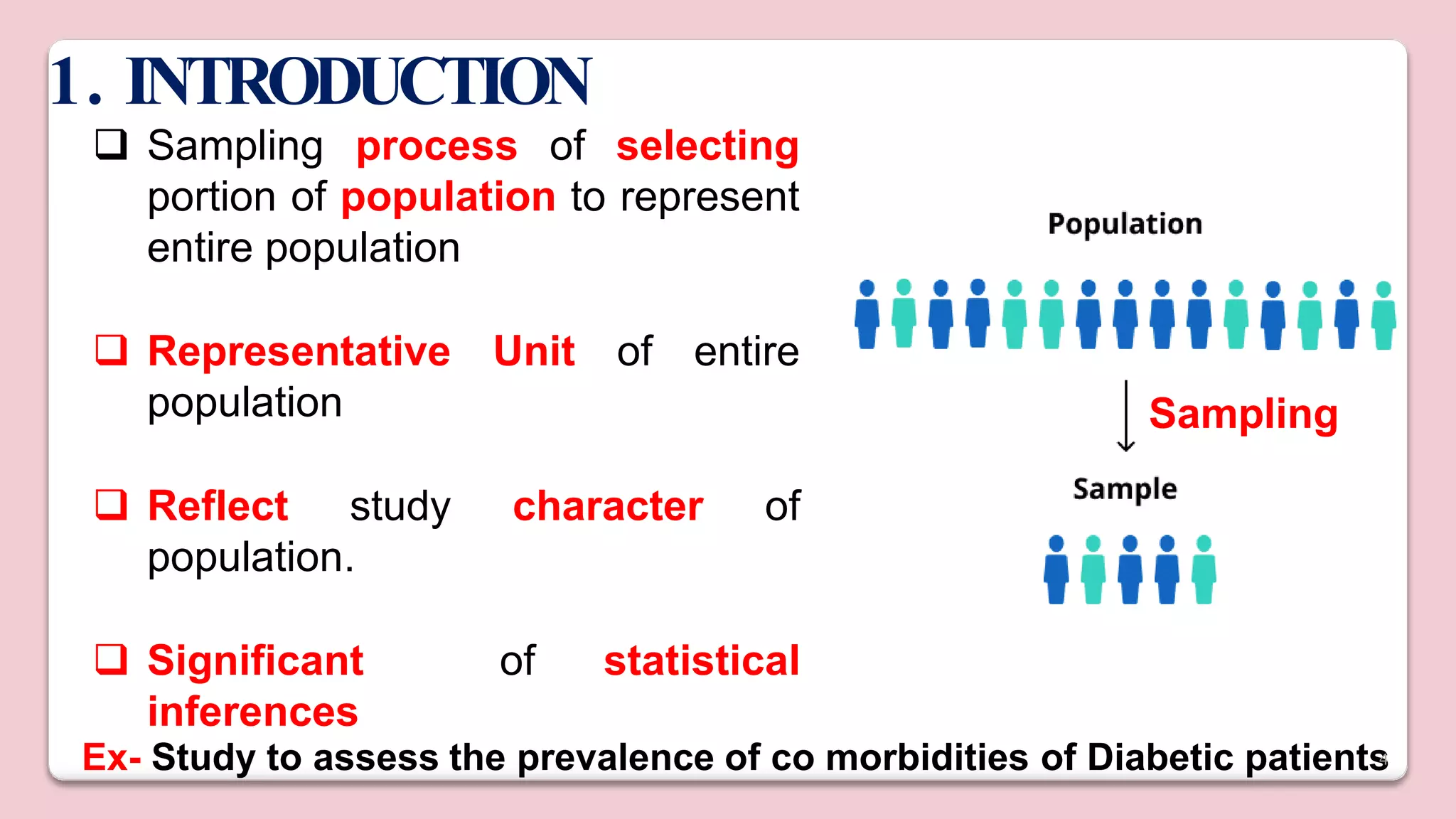 1. INTRODUCTION

❑ Sampling process of selecting portion of population to represent entire population

❑ Representative Unit of entire population

❑ Reflect study character of population.

❑ Significant of statistical inferences

Population

Sampling

Sample

Ex- Study to assess the prevalence of co morbidities of Diabetic patients